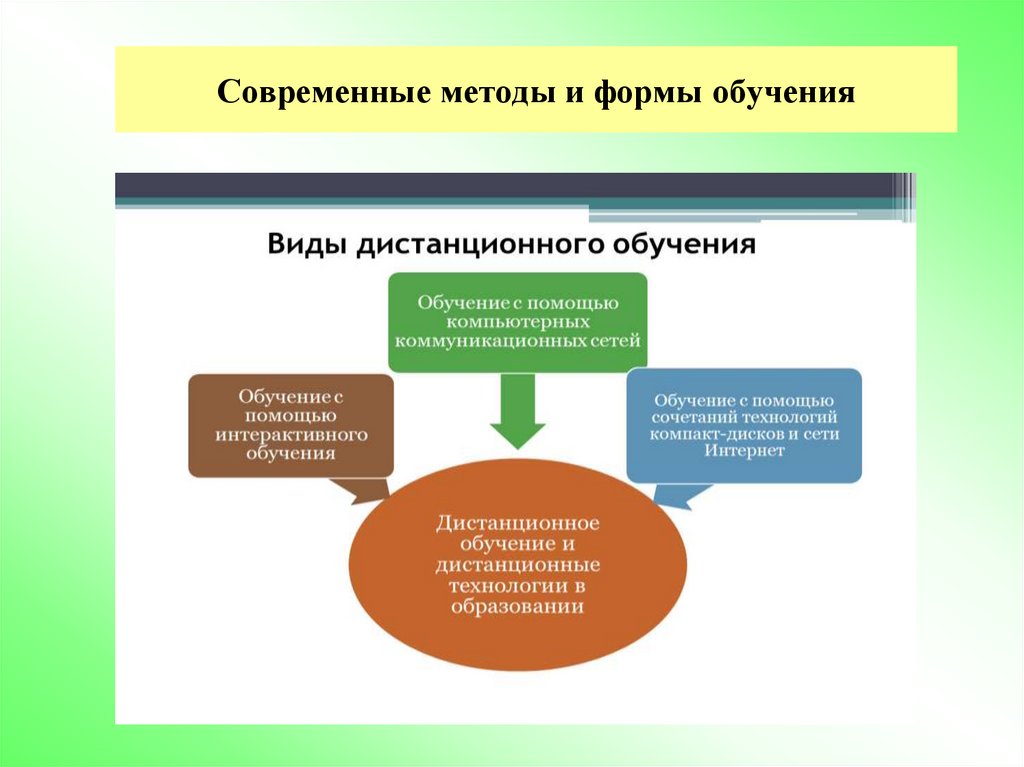 Современные методы и формы обучения

Виды дистанционного обучения

Обучение с помощью компьютерных коммуникационных сетей

Обучение с помощью интерактивного обучения

Обучение с помощью сочетаний технологий компакт-дисков и сети Интернет

Дистанционное обучение и дистанционные технологии в образовании